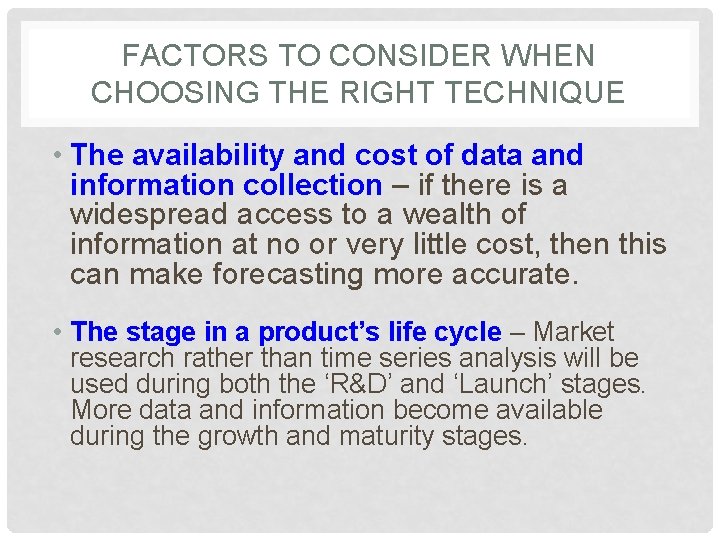 FACTORS TO CONSIDER WHEN CHOOSING THE RIGHT TECHNIQUE

• The availability and cost of data and information collection – if there is a widespread access to a wealth of information at no or very little cost, then this can make forecasting more accurate.

• The stage in a product's life cycle – Market research rather than time series analysis will be used during both the 'R&D' and 'Launch' stages. More data and information become available during the growth and maturity stages.